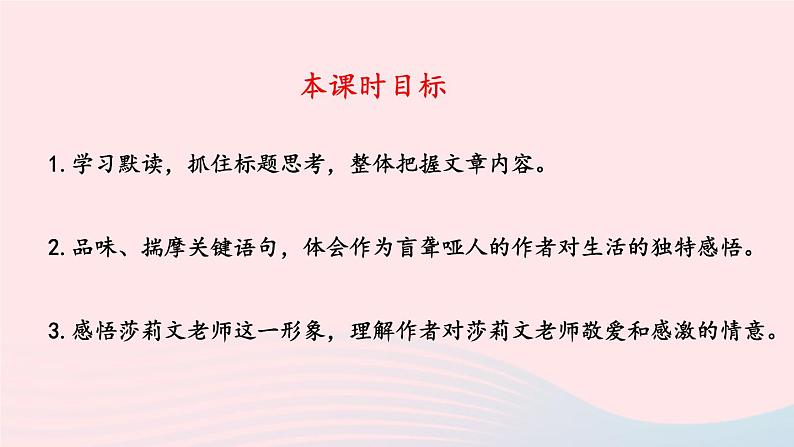 本课时目标

1. 学习默读，抓住标题思考，整体把握文章内容。

2. 品味、揣摩关键语句，体会作为盲聋哑人的作者对生活的独特感悟。

3. 感悟莎莉文老师这一形象，理解作者对莎莉文老师敬爱和感激的情意。